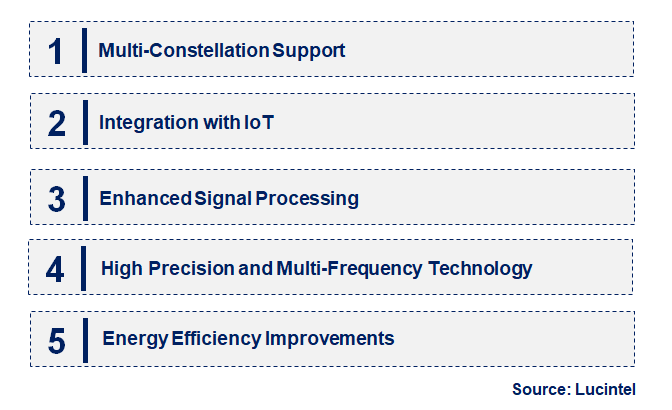 1 Multi-Constellation Support

2 Integration with IoT

3 Enhanced Signal Processing

4 High Precision and Multi-Frequency Technology

5 Energy Efficiency Improvements

Source: Lucintel